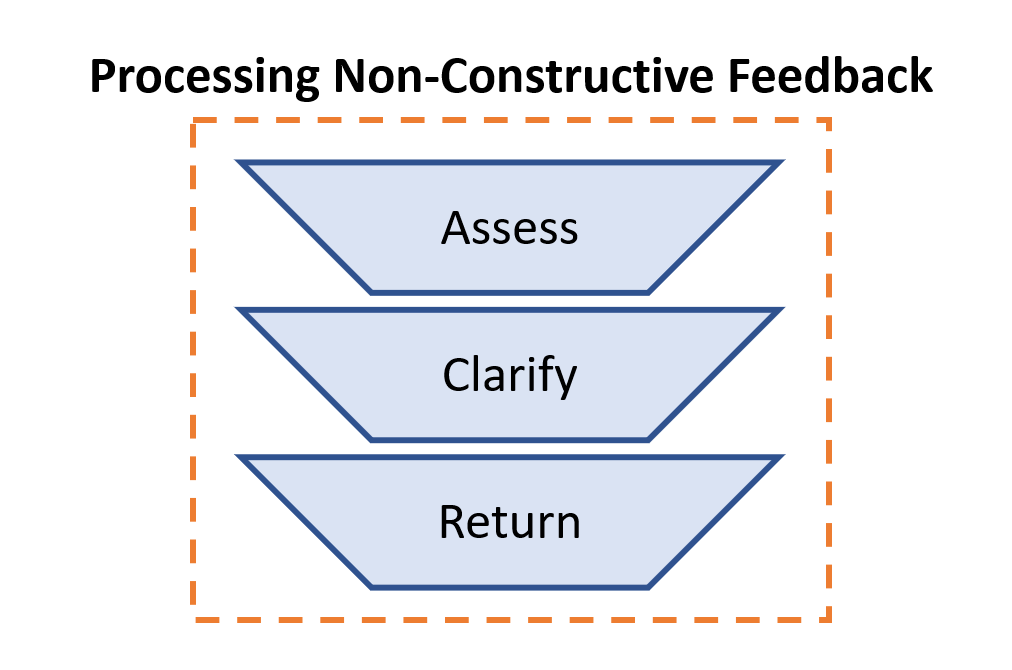 Processing Non-Constructive Feedback

Assess

Clarify

Return